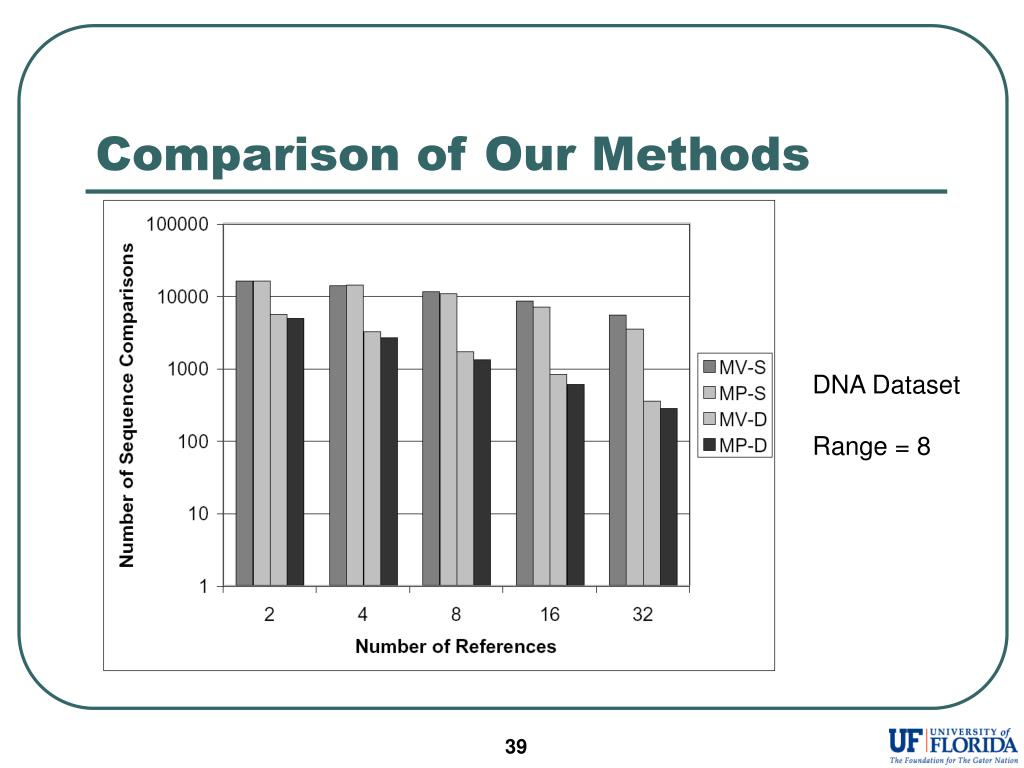 Comparison of Our Methods

Number of Sequence Comparisons

100000
10000
1000
100
10
1

2
4
8
16
32

Number of References

MV-S
MP-S
MV-D
MP-D

DNA Dataset

Range = 8

39

UF UNIVERSITY of FLORIDA
The Foundation for The Gator Nation